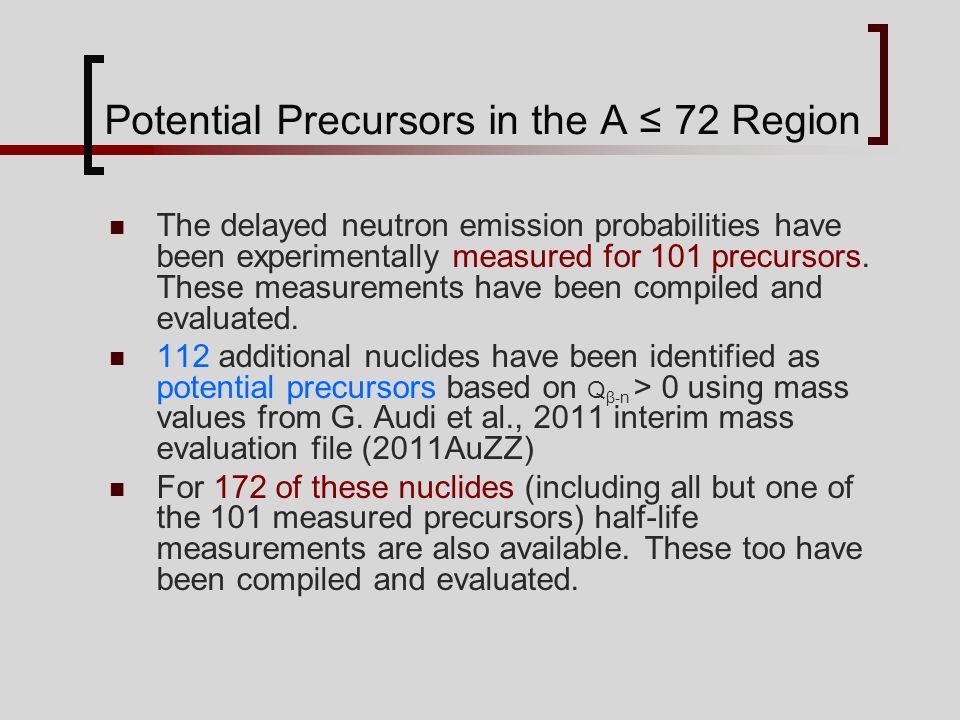 Potential Precursors in the A ≤ 72 Region

- The delayed neutron emission probabilities have been experimentally measured for 101 precursors. These measurements have been compiled and evaluated.
- 112 additional nuclides have been identified as potential precursors based on $Q_{\beta\text{-}n} > 0$ using mass values from G. Audi et al., 2011 interim mass evaluation file (2011AuZZ)
- For 172 of these nuclides (including all but one of the 101 measured precursors) half-life measurements are also available. These too have been compiled and evaluated.